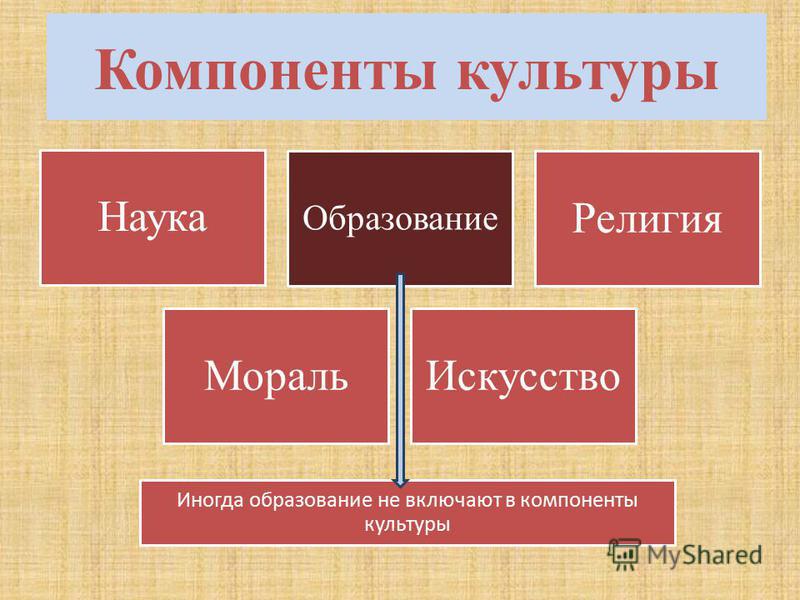 Компоненты культуры

Наука

Образование

Религия

Мораль

Искусство

Иногда образование не включают в компоненты культуры

MyShared